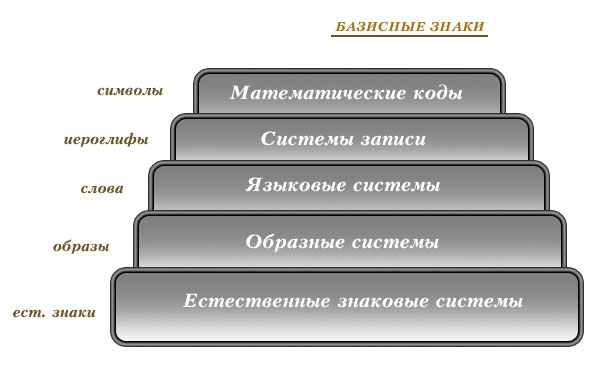 БАЗИСНЫЕ ЗНАКИ

символы
Математические коды

иероглифы
Системы записи

слова
Языковые системы

образы
Образные системы

ест. знаки
Естественные знаковые системы